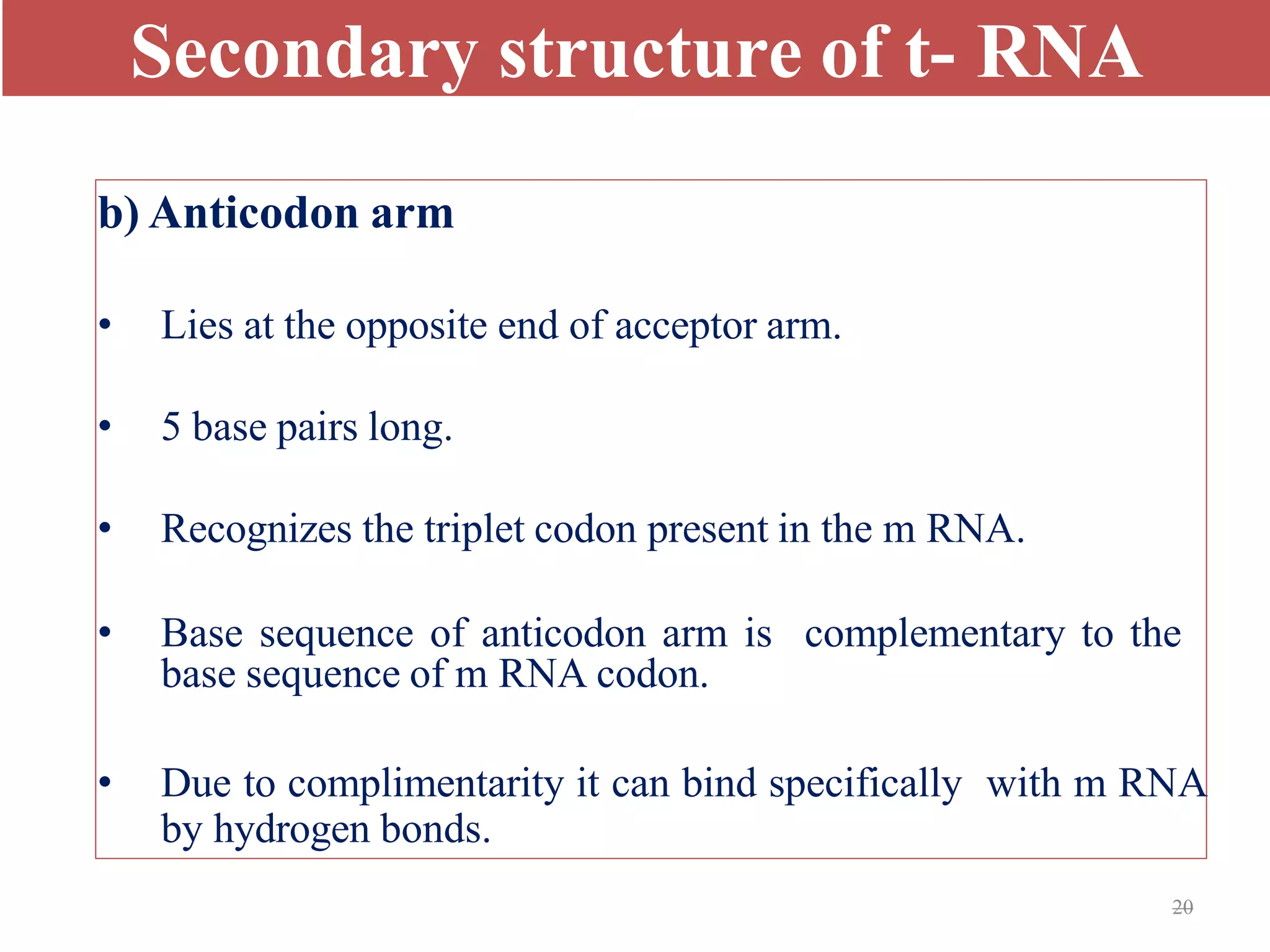 Secondary structure of t- RNA

b) Anticodon arm

• Lies at the opposite end of acceptor arm.

• 5 base pairs long.

• Recognizes the triplet codon present in the m RNA.

• Base sequence of anticodon arm is complementary to the base sequence of m RNA codon.

• Due to complimentarity it can bind specifically with m RNA by hydrogen bonds.

20